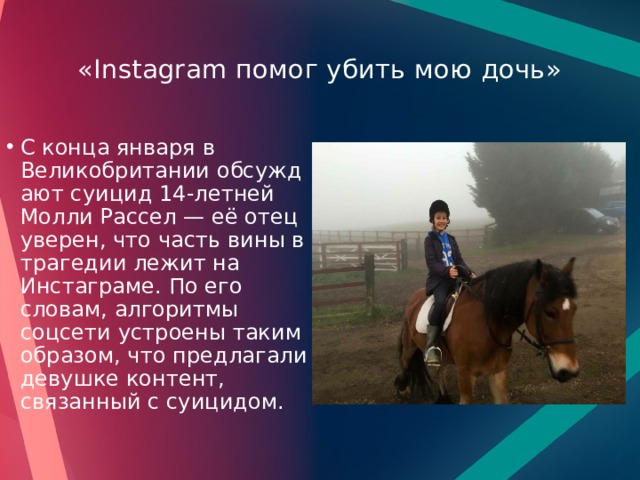 «Instagram помог убить мою дочь»

• С конца января в Великобритании обсуждают суицид 14-летней Молли Рассел — её отец уверен, что часть вины в трагедии лежит на Инстаграме. По его словам, алгоритмы соцсети устроены таким образом, что предлагали девушке контент, связанный с суицидом.